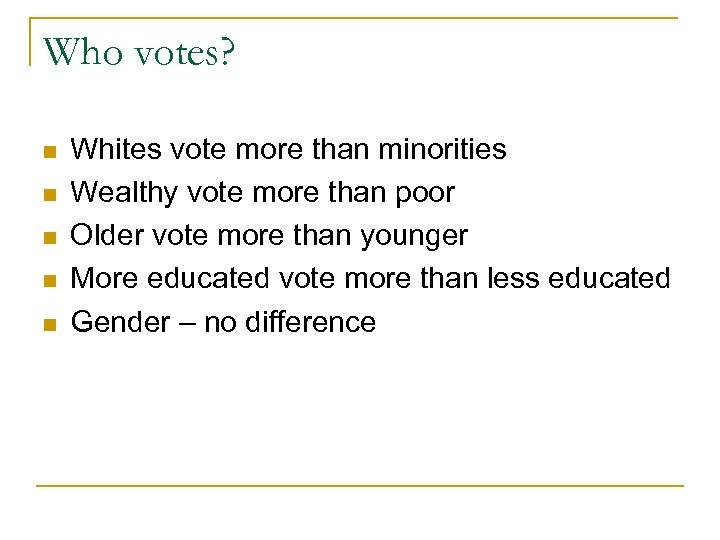 Who votes?

- Whites vote more than minorities
- Wealthy vote more than poor
- Older vote more than younger
- More educated vote more than less educated
- Gender – no difference